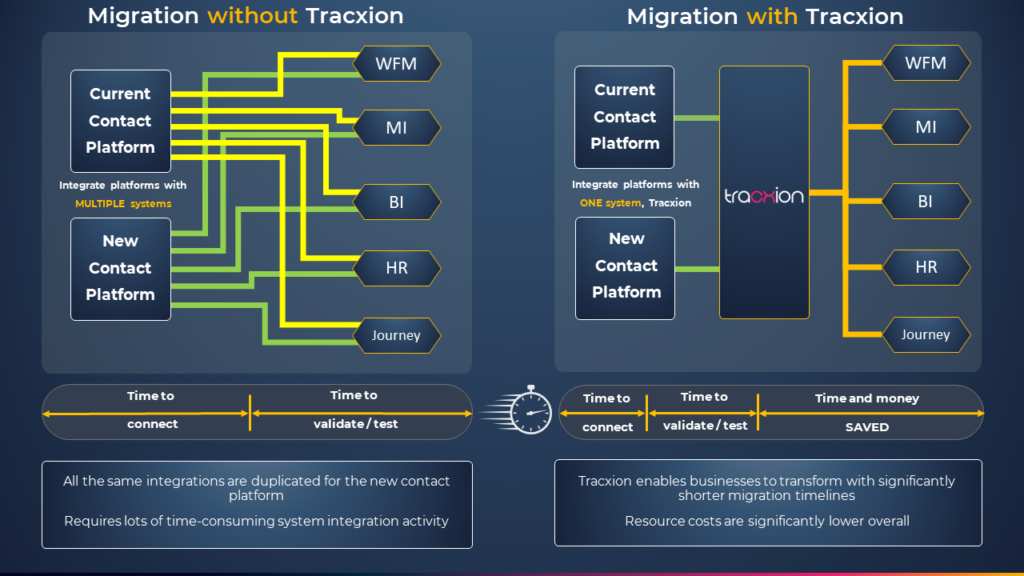 Migration without Tracxion

Current Contact Platform

Integrate platforms with MULTIPLE systems

New Contact Platform

WFM

MI

BI

HR

Journey

Time to connect

Time to validate / test

All the same integrations are duplicated for the new contact platform

Requires lots of time-consuming system integration activity

Migration with Tracxion

Current Contact Platform

Integrate platforms with ONE system, Tracxion

New Contact Platform

tracxion

WFM

MI

BI

HR

Journey

Time to connect

Time to validate / test

Time and money SAVED

Tracxion enables businesses to transform with significantly shorter migration timelines

Resource costs are significantly lower overall